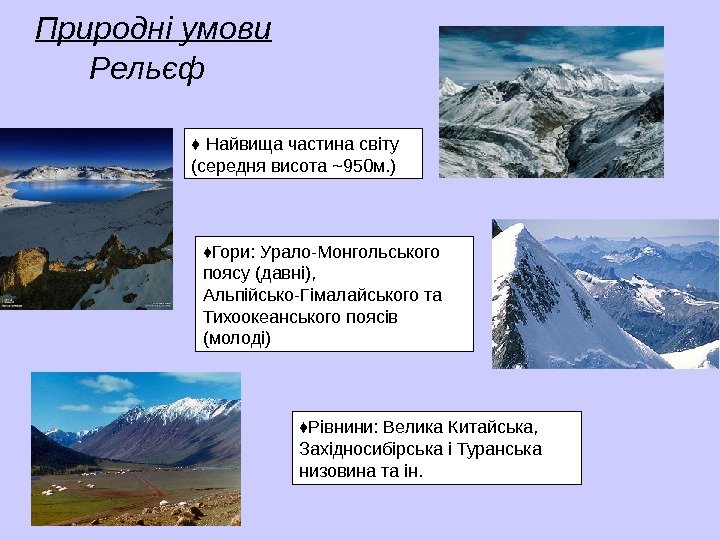 Природні умови
Рельєф

♦ Найвища частина світу (середня висота ~950м.)

♦Гори: Урало-Монгольського поясу (давні), Альпійсько-Гімалайського та Тихоокеанського поясів (молоді)

♦Рівнини: Велика Китайська, Західносибірська і Туранська низовина та ін.